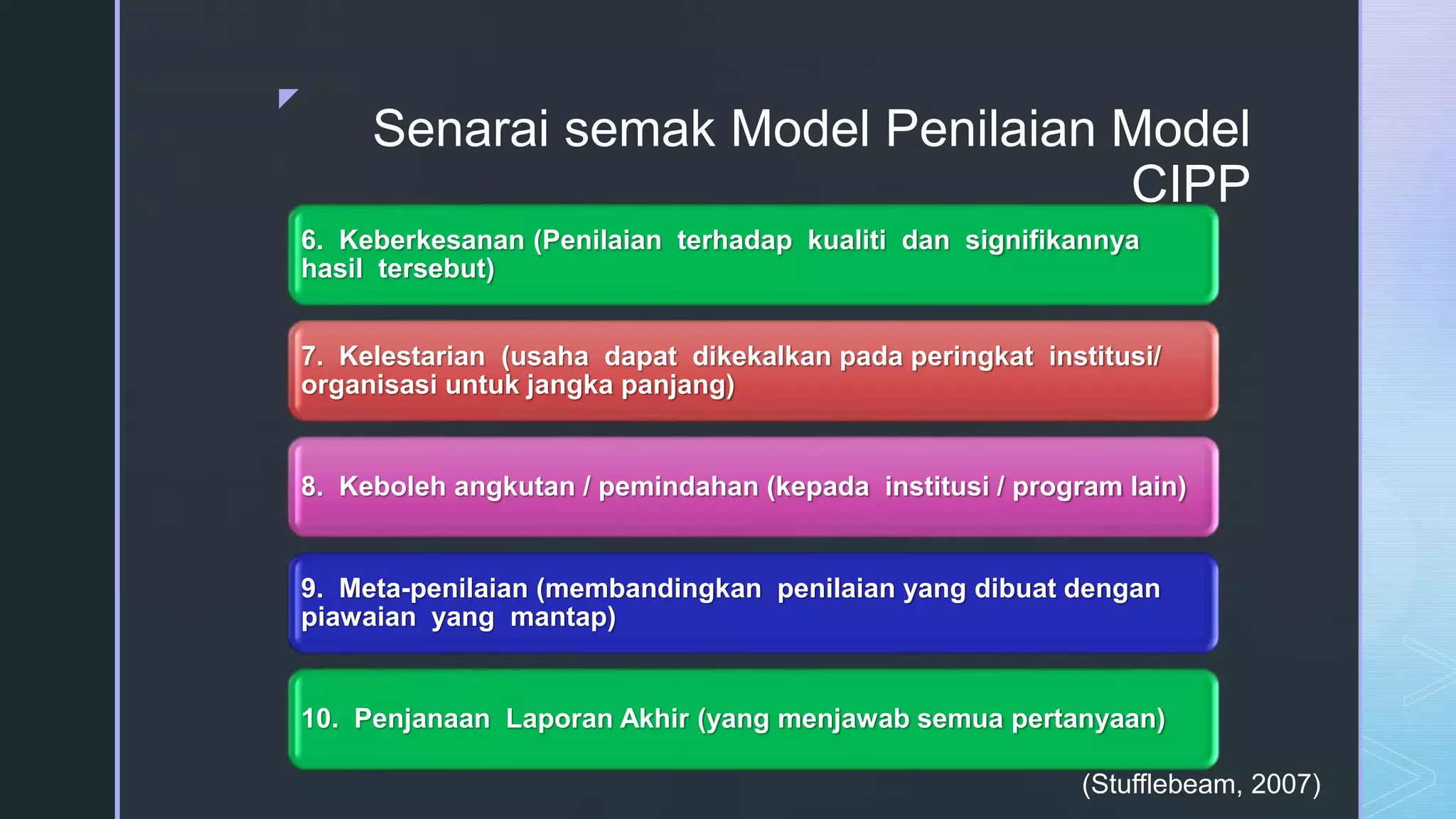 Senarai semak Model Penilaian Model CIPP

6. Keberkesanan (Penilaian terhadap kualiti dan signifikannya hasil tersebut)

7. Kelestarian (usaha dapat dikekalkan pada peringkat institusi/ organisasi untuk jangka panjang)

8. Keboleh angkutan / pemindahan (kepada institusi / program lain)

9. Meta-penilaian (membandingkan penilaian yang dibuat dengan piawaian yang mantap)

10. Penjanaan Laporan Akhir (yang menjawab semua pertanyaan)

(Stufflebeam, 2007)